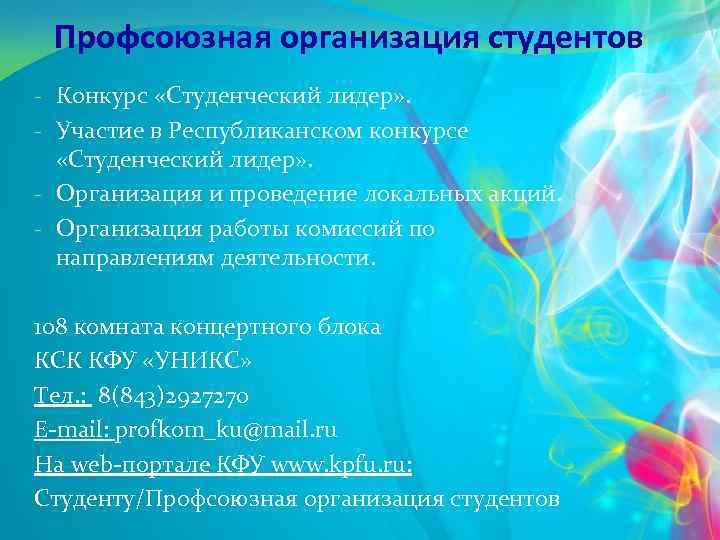 Профсоюзная организация студентов

- Конкурс «Студенческий лидер».
- Участие в Республиканском конкурсе «Студенческий лидер».
- Организация и проведение локальных акций.
- Организация работы комиссий по направлениям деятельности.

108 комната концертного блока
КСК КФУ «УНИКС»
Тел.: 8(843)2927270
E-mail: profkom_ku@mail.ru
На web-портале КФУ www.kpfu.ru:
Студенту/Профсоюзная организация студентов